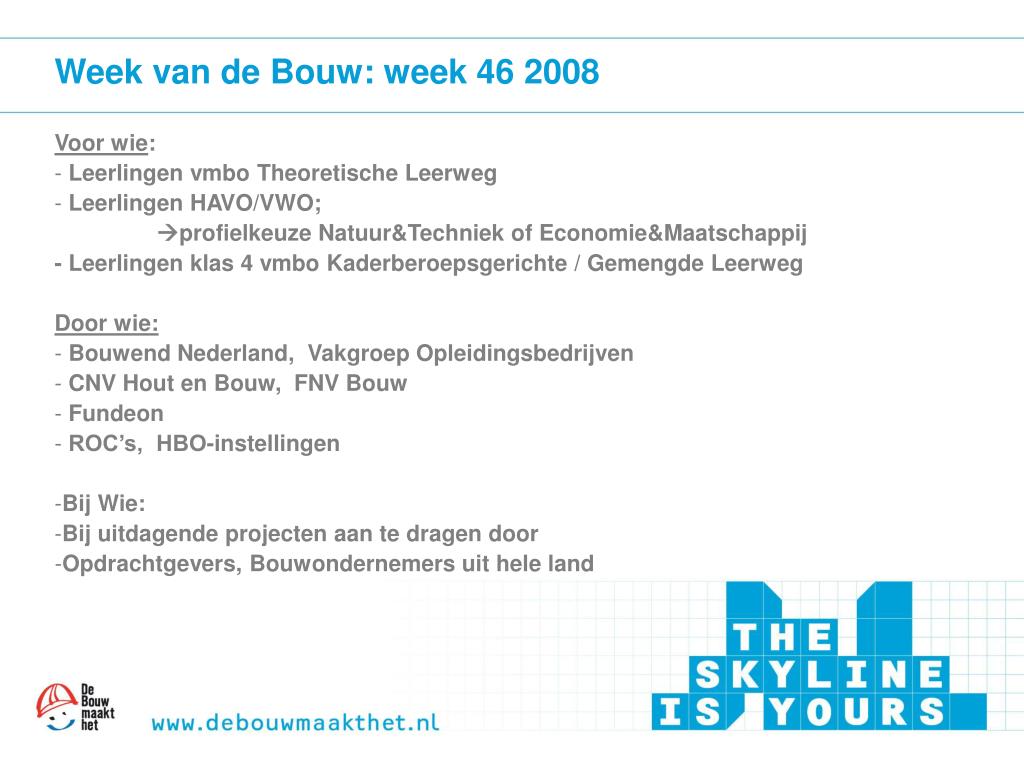 Week van de Bouw: week 46 2008

Voor wie:
- Leerlingen vmbo Theoretische Leerweg
- Leerlingen HAVO/VWO;
→profielkeuze Natuur&Techniek of Economie&Maatschappij
- Leerlingen klas 4 vmbo Kaderberoepsgerichte / Gemengde Leerweg

Door wie:
- Bouwend Nederland, Vakgroep Opleidingsbedrijven
- CNV Hout en Bouw, FNV Bouw
- Fundeon
- ROC's, HBO-instellingen

-Bij Wie:
-Bij uitdagende projecten aan te dragen door
-Opdrachtgevers, Bouwondernemers uit hele land

De Bouw maakt het

www.debouwmaakthet.nl

THE SKYLINE IS YOURS